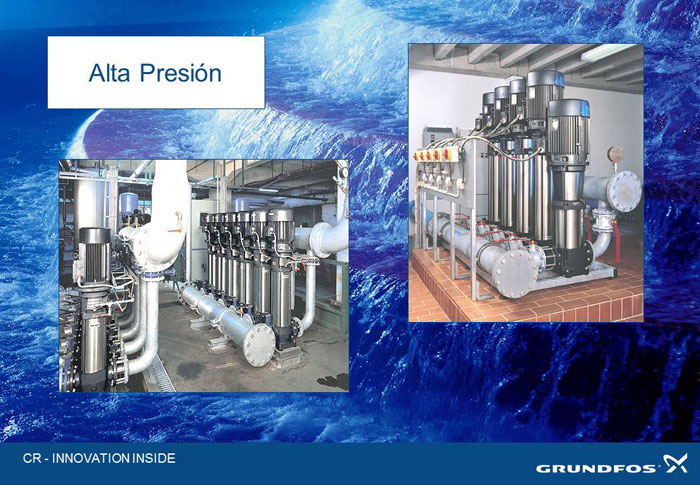 Alta Presión

CR - INNOVATION INSIDE

GRUNDFOS